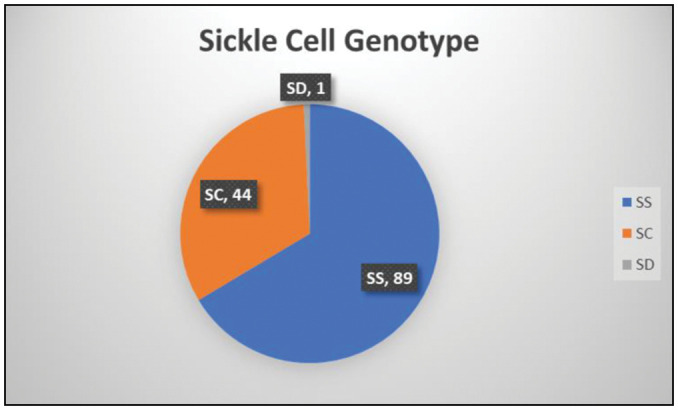 Sickle Cell Genotype

SD, 1

SC, 44

SS, 89

SS
SC
SD